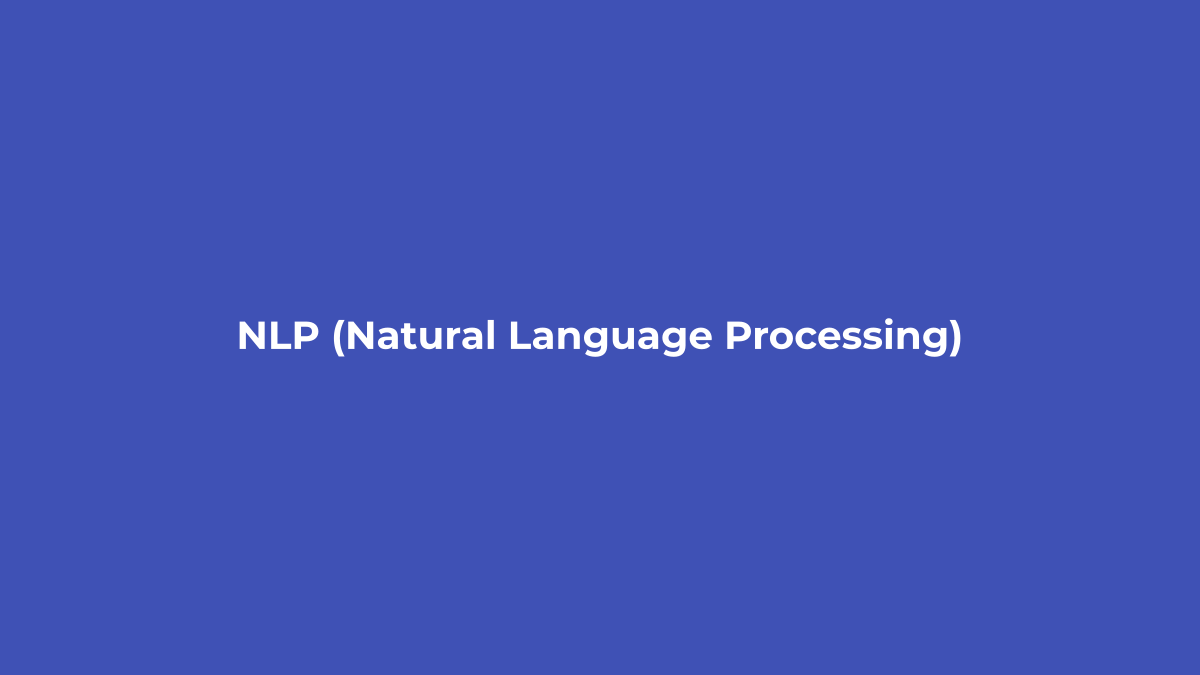 NLP (Natural Language Processing)